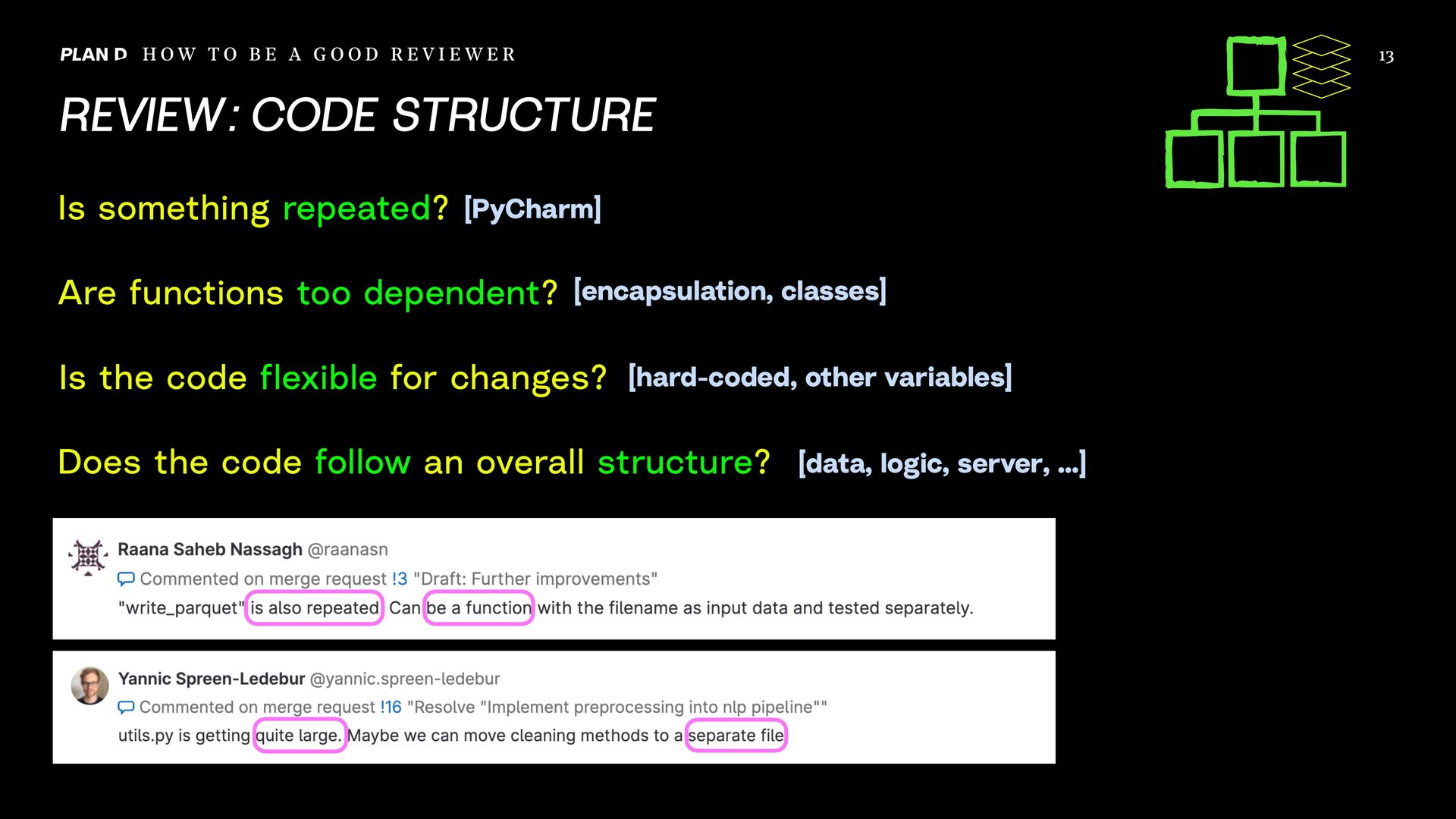 PLAN D HOW TO BE A GOOD REVIEWER

13

REVIEW: CODE STRUCTURE

Is something repeated? [PyCharm]

Are functions too dependent? [encapsulation, classes]

Is the code flexible for changes? [hard-coded, other variables]

Does the code follow an overall structure? [data, logic, server, ...]

Raana Saheb Nassagh @raanasn
Commented on merge request !3 "Draft: Further improvements"
"write_parquet" is also repeated. Can be a function with the filename as input data and tested separately.

Yannic Spreen-Ledebur @yannic.spreen-ledebur
Commented on merge request !16 "Resolve "Implement preprocessing into nlp pipeline""
utils.py is getting quite large. Maybe we can move cleaning methods to a separate file